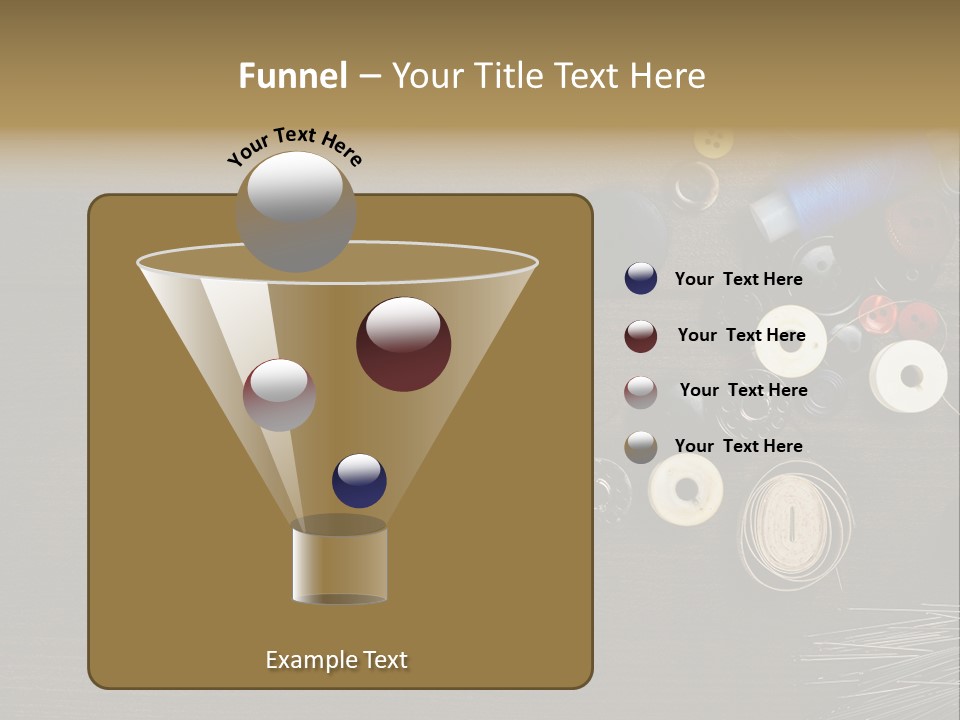 Funnel – Your Title Text Here

Your Text Here

Your Text Here

Your Text Here

Your Text Here

Your Text Here

Example Text